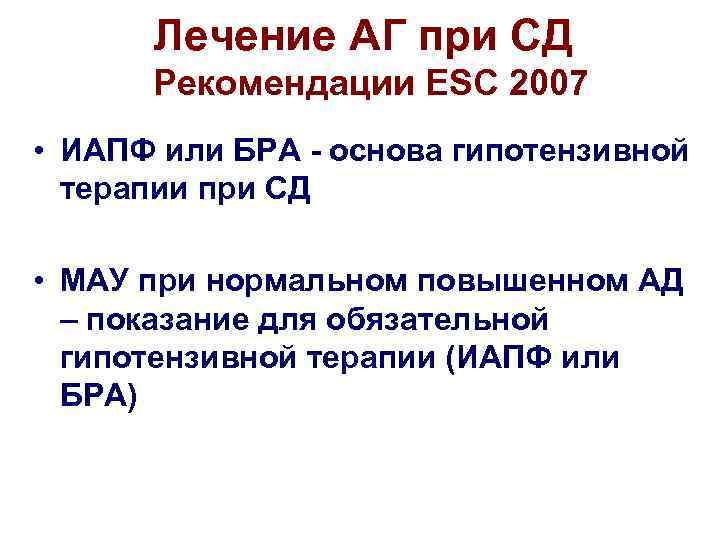 Лечение АГ при СД
Рекомендации ESC 2007

• ИАПФ или БРА - основа гипотензивной терапии при СД

• МАУ при нормальном повышенном АД – показание для обязательной гипотензивной терапии (ИАПФ или БРА)